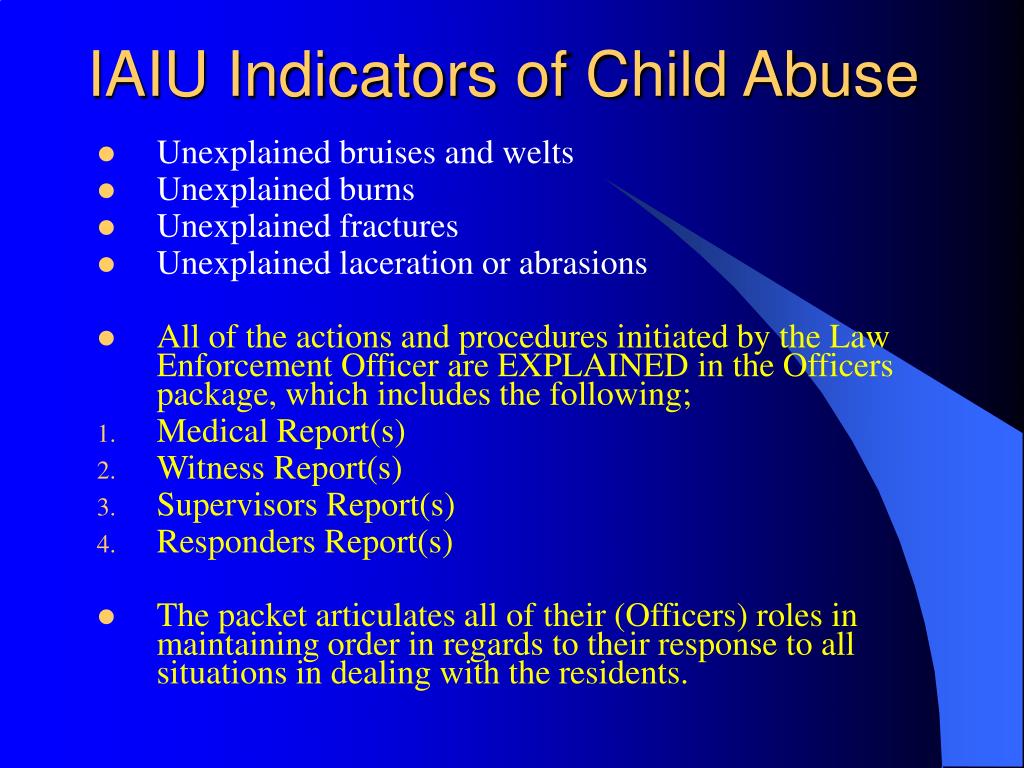 IAIU Indicators of Child Abuse

- Unexplained bruises and welts
- Unexplained burns
- Unexplained fractures
- Unexplained laceration or abrasions

- All of the actions and procedures initiated by the Law Enforcement Officer are EXPLAINED in the Officers package, which includes the following;
1. Medical Report(s)
2. Witness Report(s)
3. Supervisors Report(s)
4. Responders Report(s)

- The packet articulates all of their (Officers) roles in maintaining order in regards to their response to all situations in dealing with the residents.